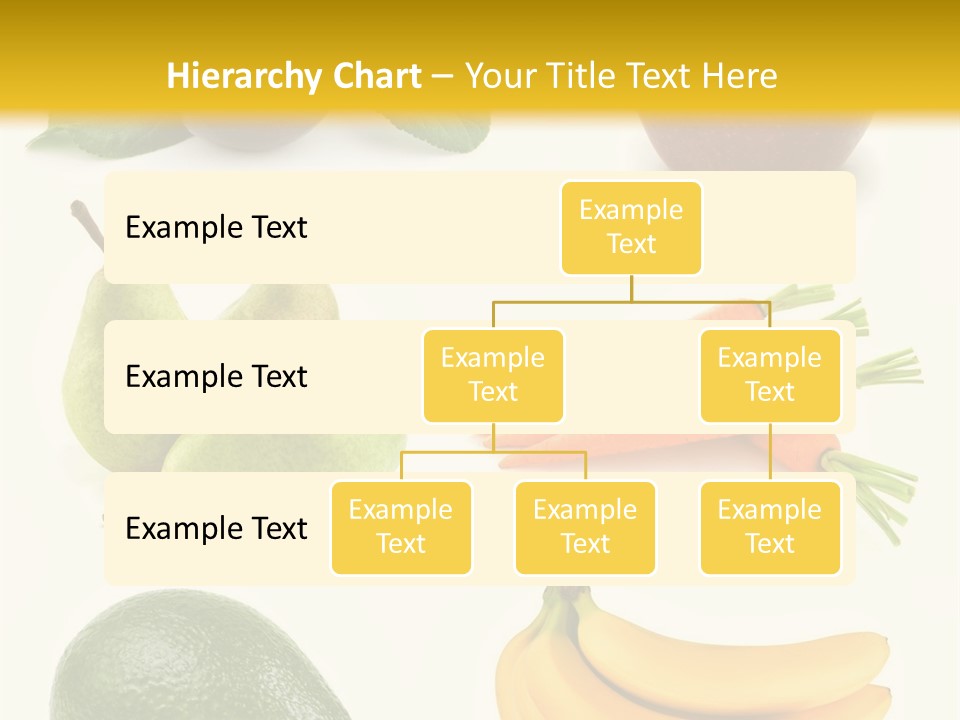 Hierarchy Chart – Your Title Text Here

Example Text

Example Text

Example Text

Example Text

Example Text

Example Text

Example Text

Example Text

Example Text